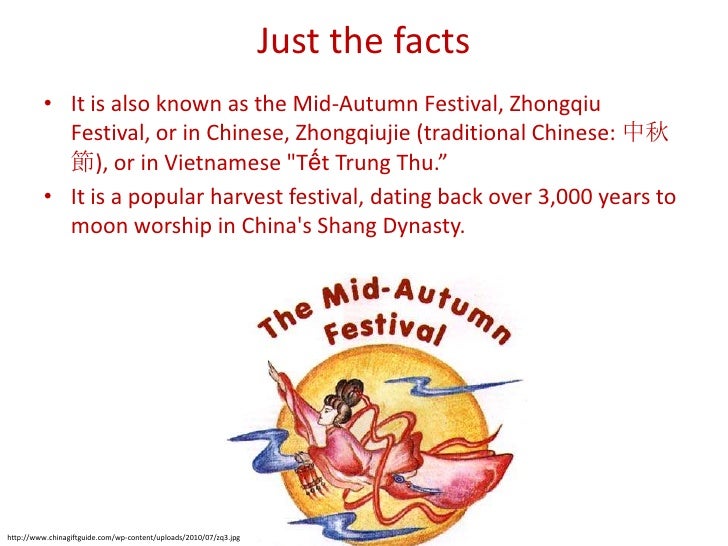 Just the facts

• It is also known as the Mid-Autumn Festival, Zhongqiu Festival, or in Chinese, Zhongqiujie (traditional Chinese: 中秋節), or in Vietnamese "Tết Trung Thu."
• It is a popular harvest festival, dating back over 3,000 years to moon worship in China's Shang Dynasty.

The Mid-Autumn Festival

http://www.chinagiftguide.com/wp-content/uploads/2010/07/zq3.jpg